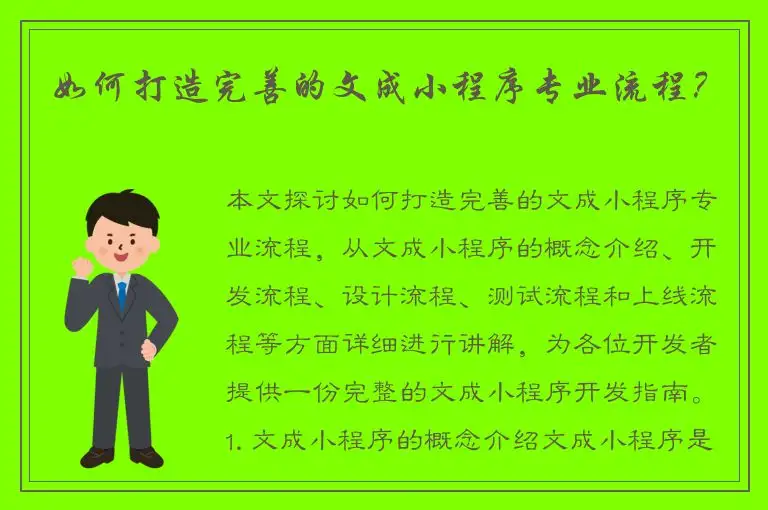 如何打造完善的文成小程序专业流程？

本文探讨如何打造完善的文成小程序专业流程，从文成小程序的概念介绍、开发流程、设计流程、测试流程和上线流程等方面详细进行讲解，为各位开发者提供一份完整的文成小程序开发指南。1. 文成小程序的概念介绍文成小程序是